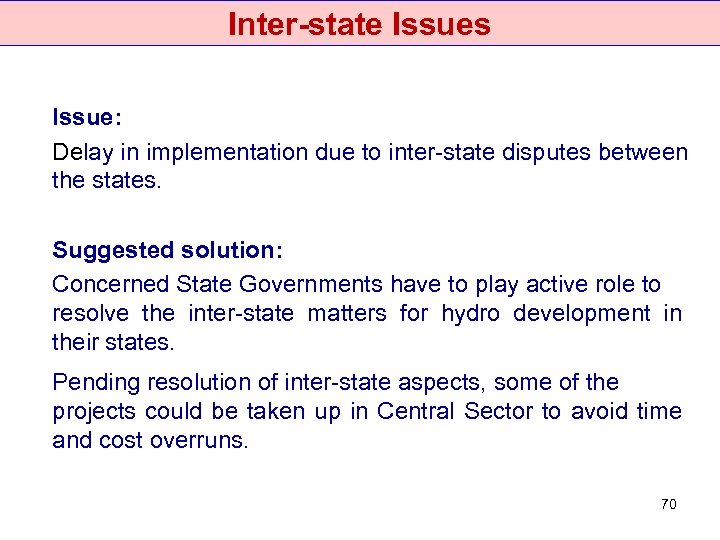 Inter-state Issues

Issue:
Delay in implementation due to inter-state disputes between the states.

Suggested solution:
Concerned State Governments have to play active role to resolve the inter-state matters for hydro development in their states.

Pending resolution of inter-state aspects, some of the projects could be taken up in Central Sector to avoid time and cost overruns.

70